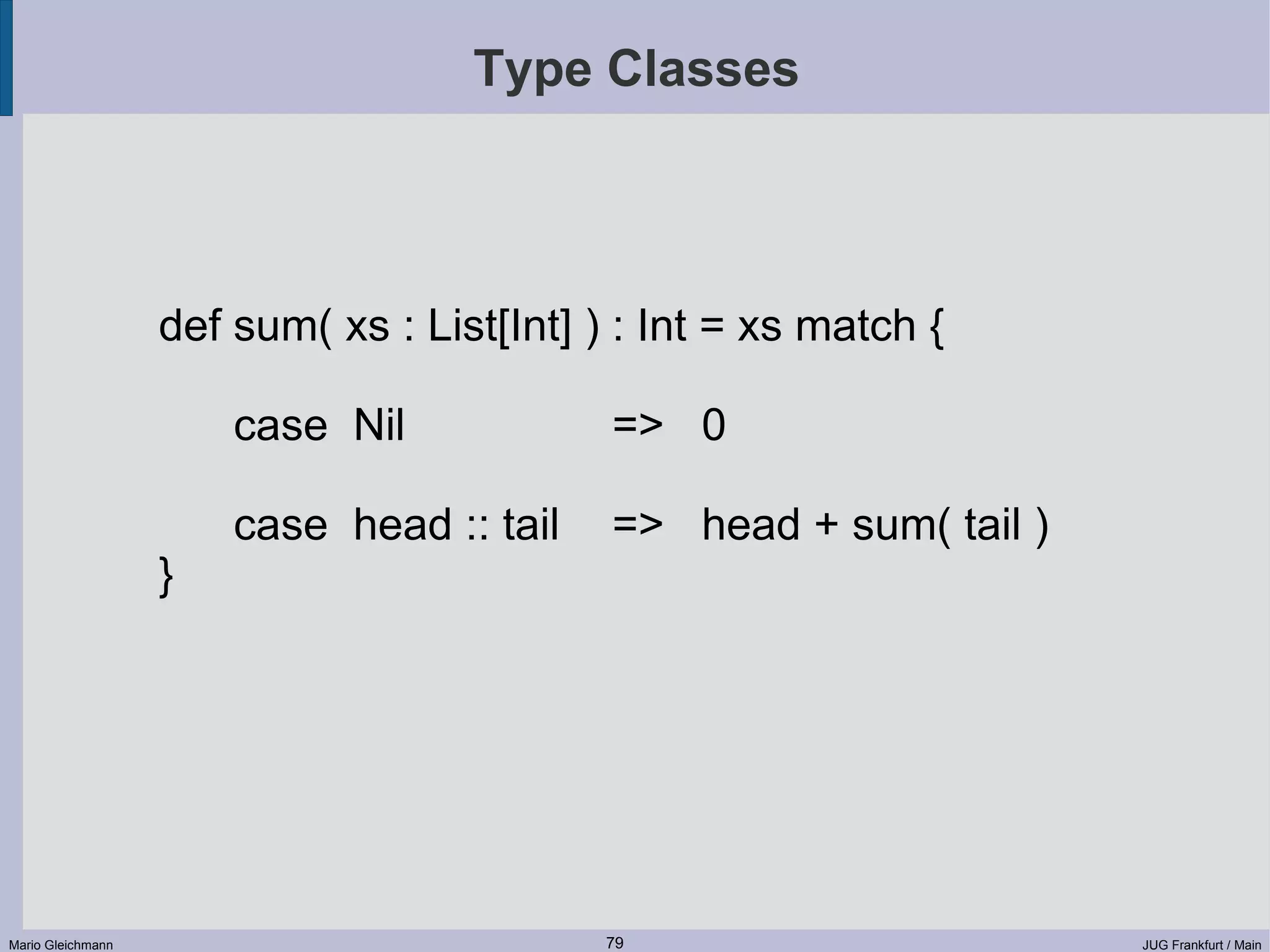 Type Classes

def sum( xs : List[Int] ) : Int = xs match {

case Nil => 0

case head :: tail => head + sum( tail )
}

Mario Gleichmann

79

JUG Frankfurt / Main